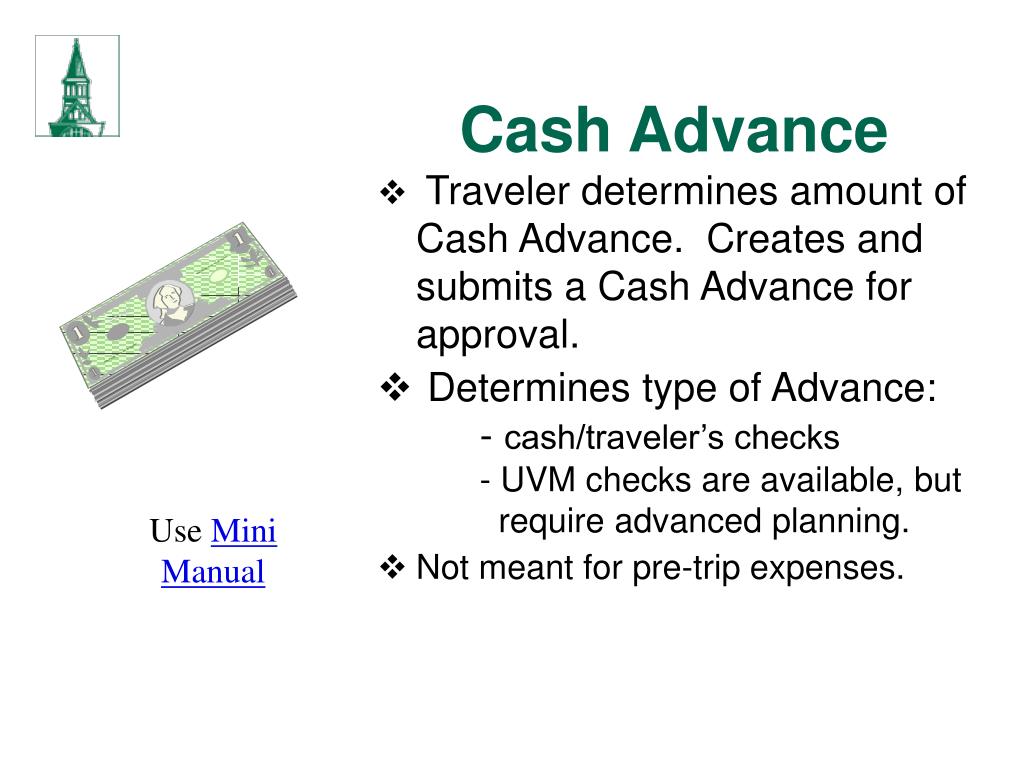 Cash Advance

❖ Traveler determines amount of Cash Advance. Creates and submits a Cash Advance for approval.

❖ Determines type of Advance:
- cash/traveler's checks
- UVM checks are available, but require advanced planning.

❖ Not meant for pre-trip expenses.

Use Mini Manual